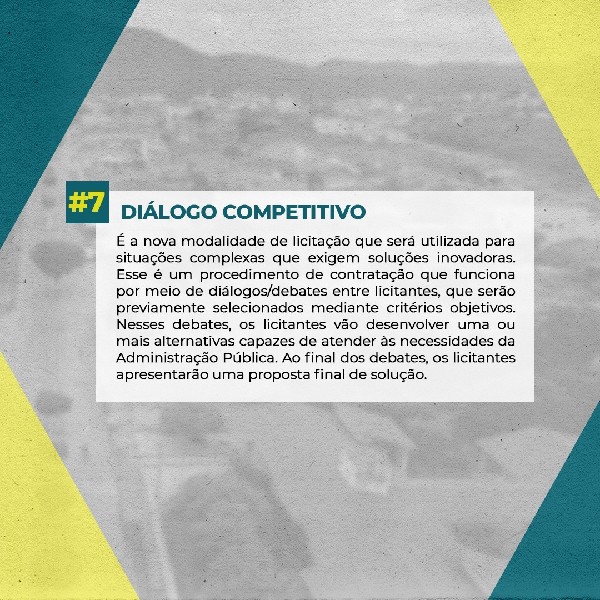 #7 DIÁLOGO COMPETITIVO

É a nova modalidade de licitação que será utilizada para situações complexas que exigem soluções inovadoras. Esse é um procedimento de contratação que funciona por meio de diálogos/debates entre licitantes, que serão previamente selecionados mediante critérios objetivos. Nesses debates, os licitantes vão desenvolver uma ou mais alternativas capazes de atender às necessidades da Administração Pública. Ao final dos debates, os licitantes apresentarão uma proposta final de solução.